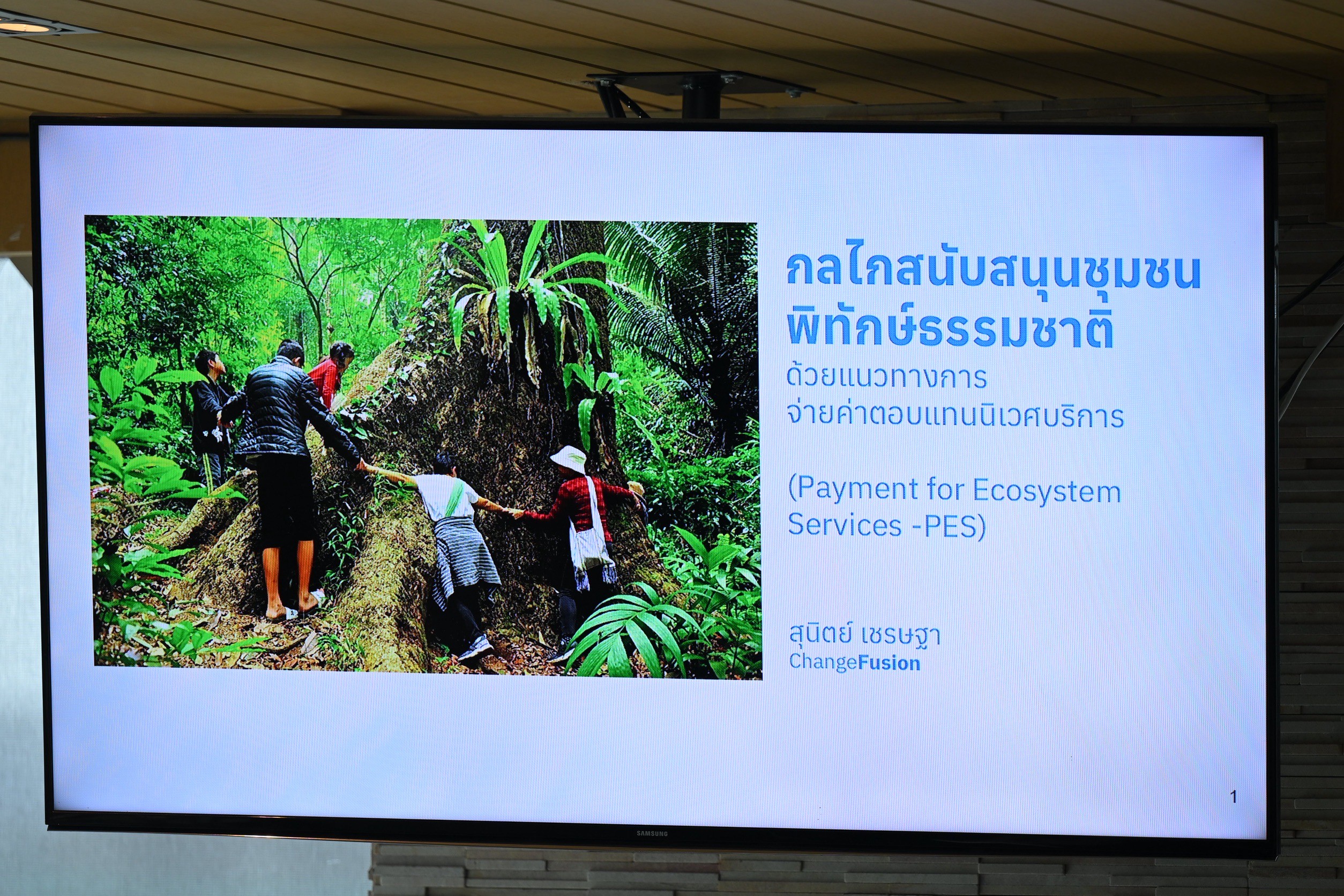 กลไกสนับสนุนชุมชน
พิทักษ์ธรรมชาติ
ด้วยแนวทางการ
จ่ายค่าตอบแทนนิเวศบริการ

(Payment for Ecosystem Services -PES)

สุนิตย์ เชรษฐา
ChangeFusion

1

SAMSUNG